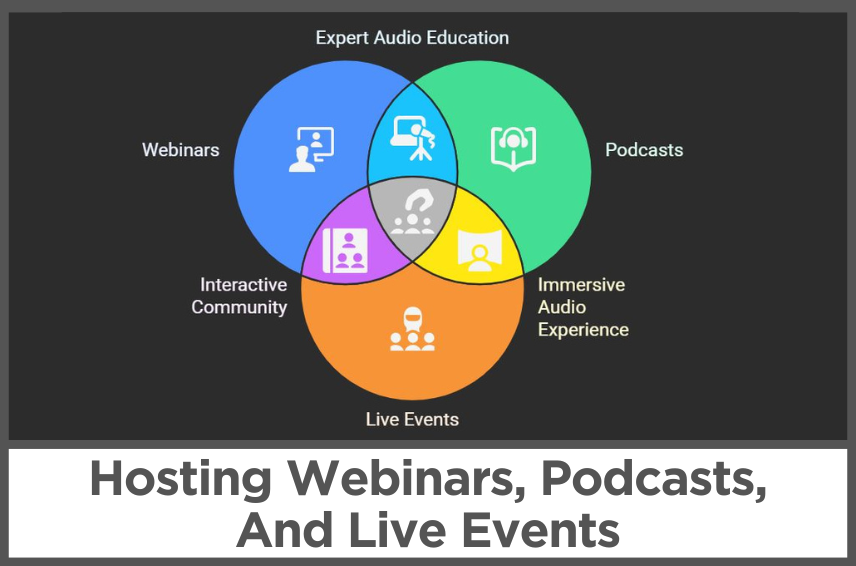 Expert Audio Education

Webinars

Podcasts

Interactive Community

Immersive Audio Experience

Live Events

Hosting Webinars, Podcasts, And Live Events